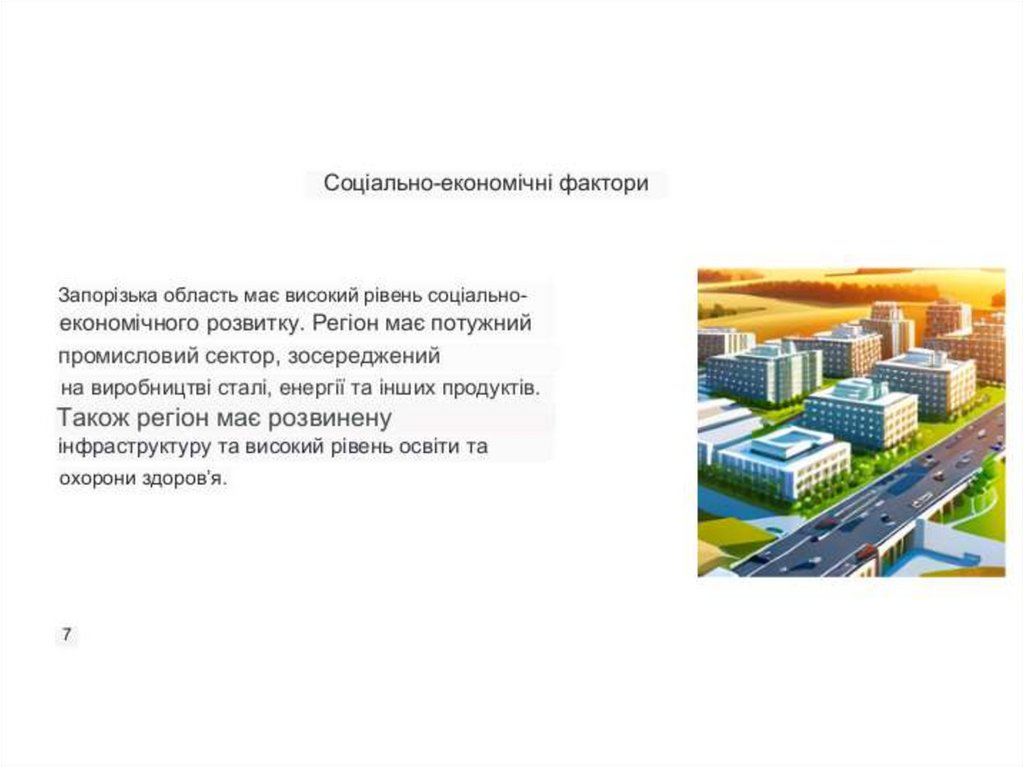 Соціально-економічні фактори

Запорізька область має високий рівень соціально-економічного розвитку. Регіон має потужний промисловий сектор, зосереджений на виробництві сталі, енергії та інших продуктів. Також регіон має розвинену інфраструктуру та високий рівень освіти та охорони здоров'я.

7